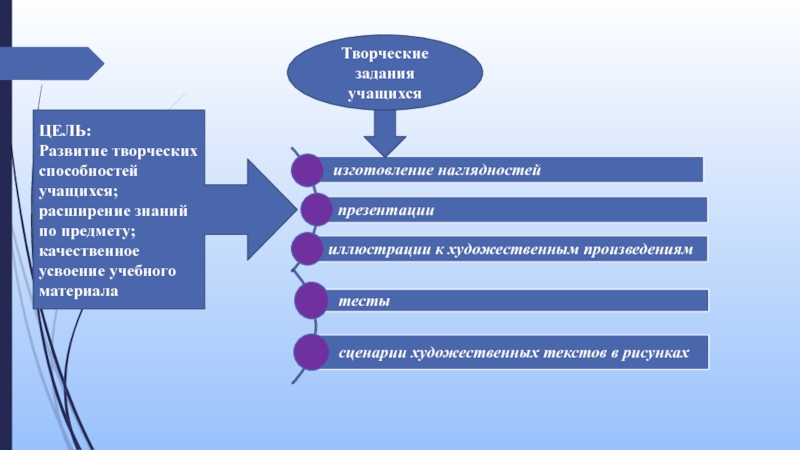 Творческие задания учащихся

ЦЕЛЬ:
Развитие творческих способностей учащихся;
расширение знаний по предмету;
качественное усвоение учебного материала

изготовление наглядностей

презентации

иллюстрации к художественным произведениям

тесты

сценарии художественных текстов в рисунках